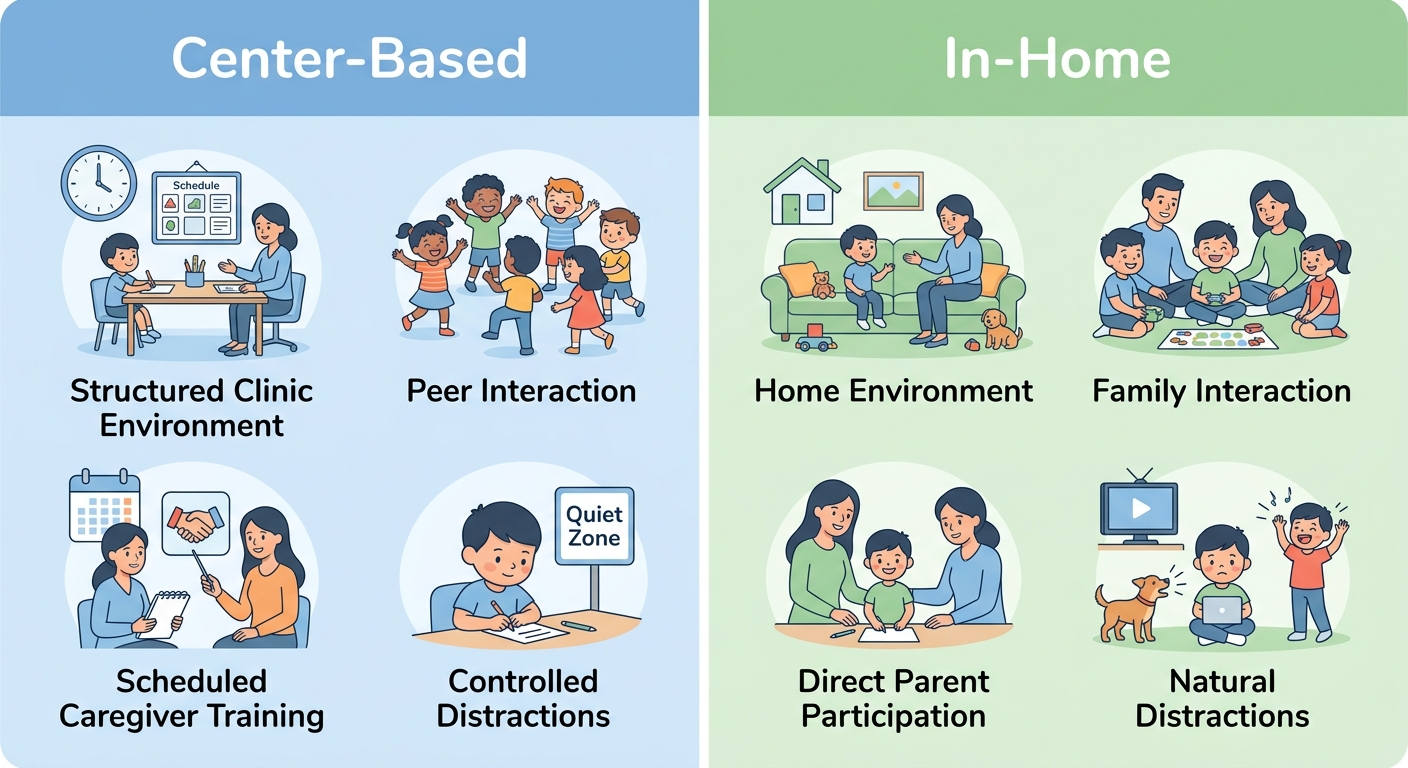 Center-Based

Schedule

Structured Clinic Environment

Peer Interaction

Scheduled Caregiver Training

Quiet Zone

Controlled Distractions

In-Home

Home Environment

Family Interaction

Direct Parent Participation

Natural Distractions